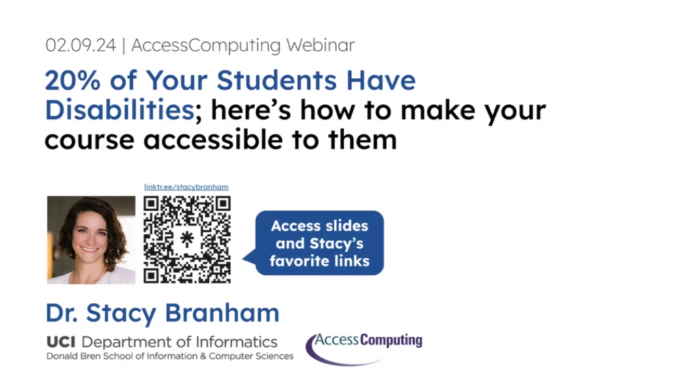 02.09.24 | AccessComputing Webinar

20% of Your Students Have Disabilities; here's how to make your course accessible to them

linktr.ee/stacybranham

Access slides and Stacy's favorite links

Dr. Stacy Branham

UCI Department of Informatics
Donald Bren School of Information & Computer Sciences

AccessComputing